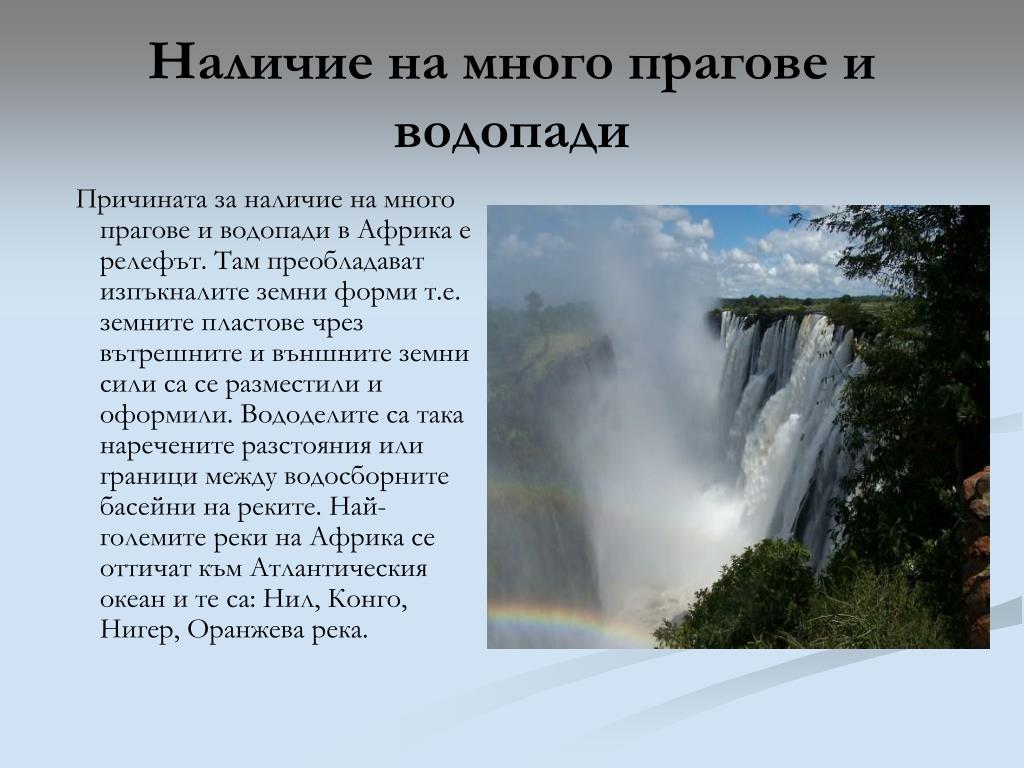 Наличие на много прагове и водопади

Причината за наличие на много прагове и водопади в Африка е релефът. Там преобладават изпъкналите земни форми т.е. земните пластове чрез вътрешните и външните земни сили са се разместили и оформили. Вододелите са така наречените разстояния или граници между водосборните басейни на реките. Най-големите реки на Африка се оттичат към Атлантическия океан и те са: Нил, Конго, Нигер, Оранжева река.